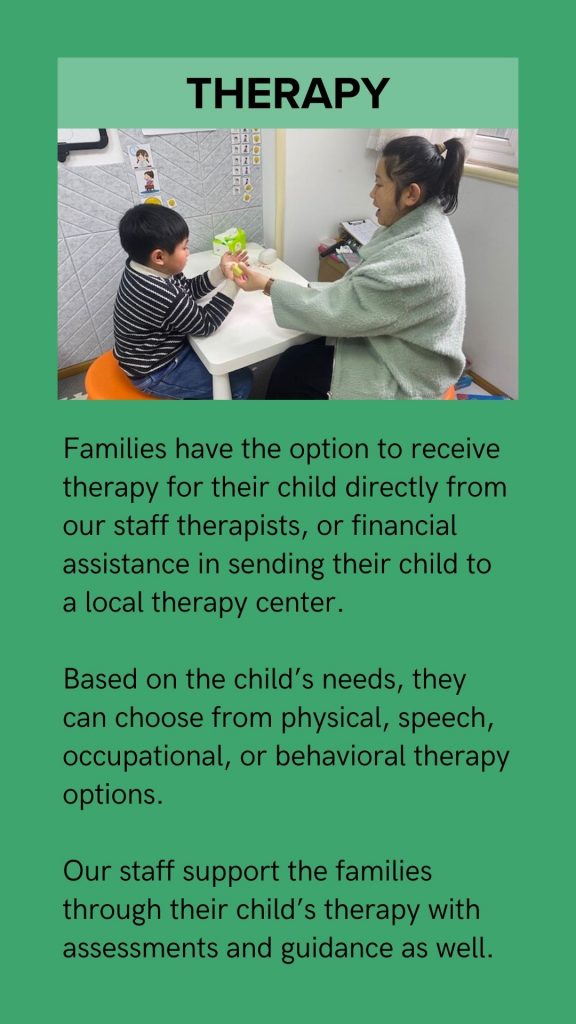 THERAPY

Families have the option to receive therapy for their child directly from our staff therapists, or financial assistance in sending their child to a local therapy center.

Based on the child's needs, they can choose from physical, speech, occupational, or behavioral therapy options.

Our staff support the families through their child's therapy with assessments and guidance as well.